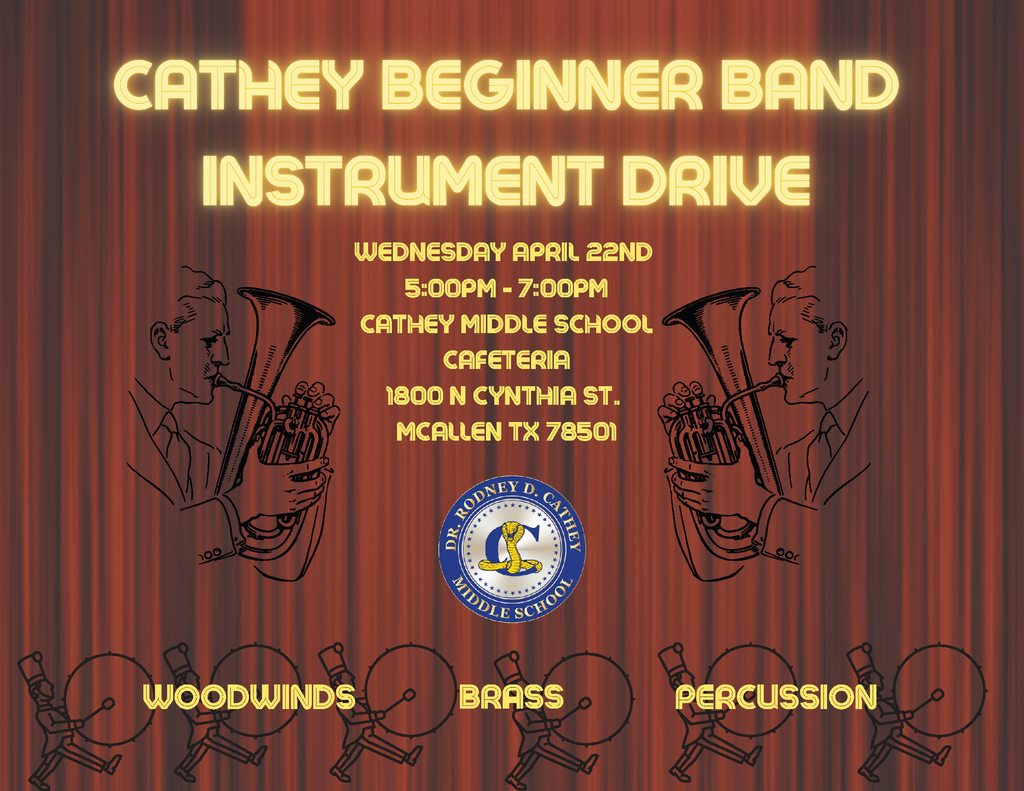 CATHEY BEGINNER BAND INSTRUMENT DRIVE

WEDNESDAY APRIL 22ND
5:00PM - 7:00PM
CATHEY MIDDLE SCHOOL
CAFETERIA
1800 N CYNTHIA ST.
MCALLEN TX 78501

DR. RODNEY D. CATHEY
C
MIDDLE SCHOOL

WOODWINDS BRASS PERCUSSION